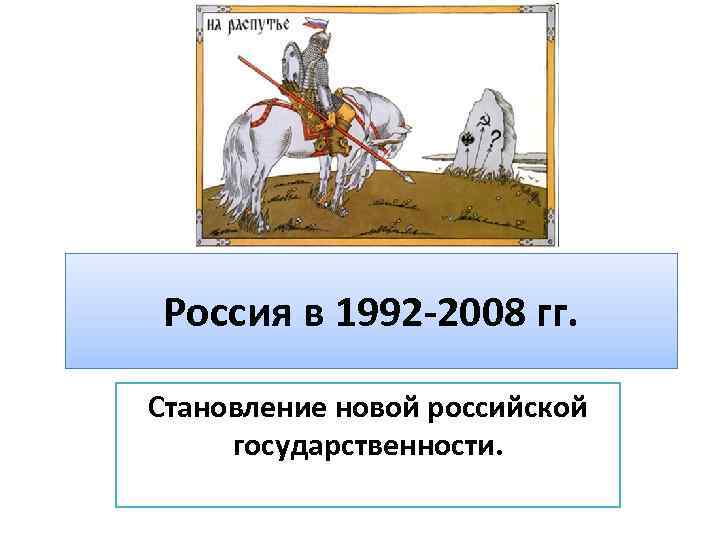 НА РАСПУТЬЕ

?

Россия в 1992-2008 гг.

Становление новой российской государственности.